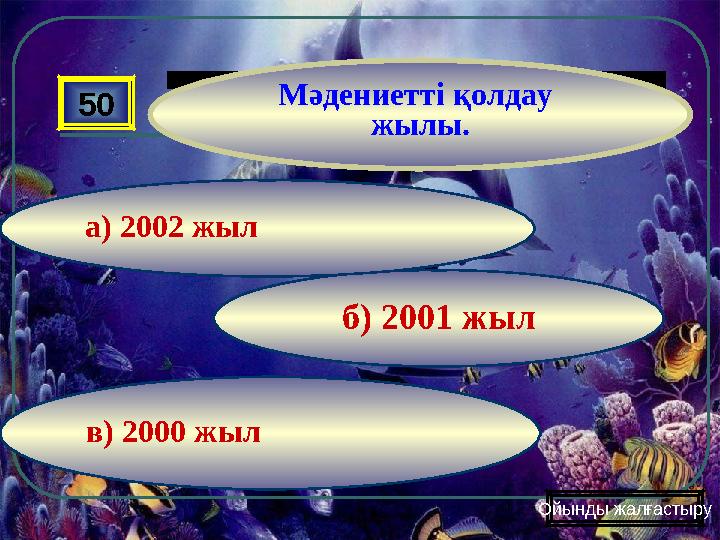 50

Мәдениетті қолдау жылы.

а) 2002 жыл

б) 2001 жыл

в) 2000 жыл

Ойынды жалғастыру